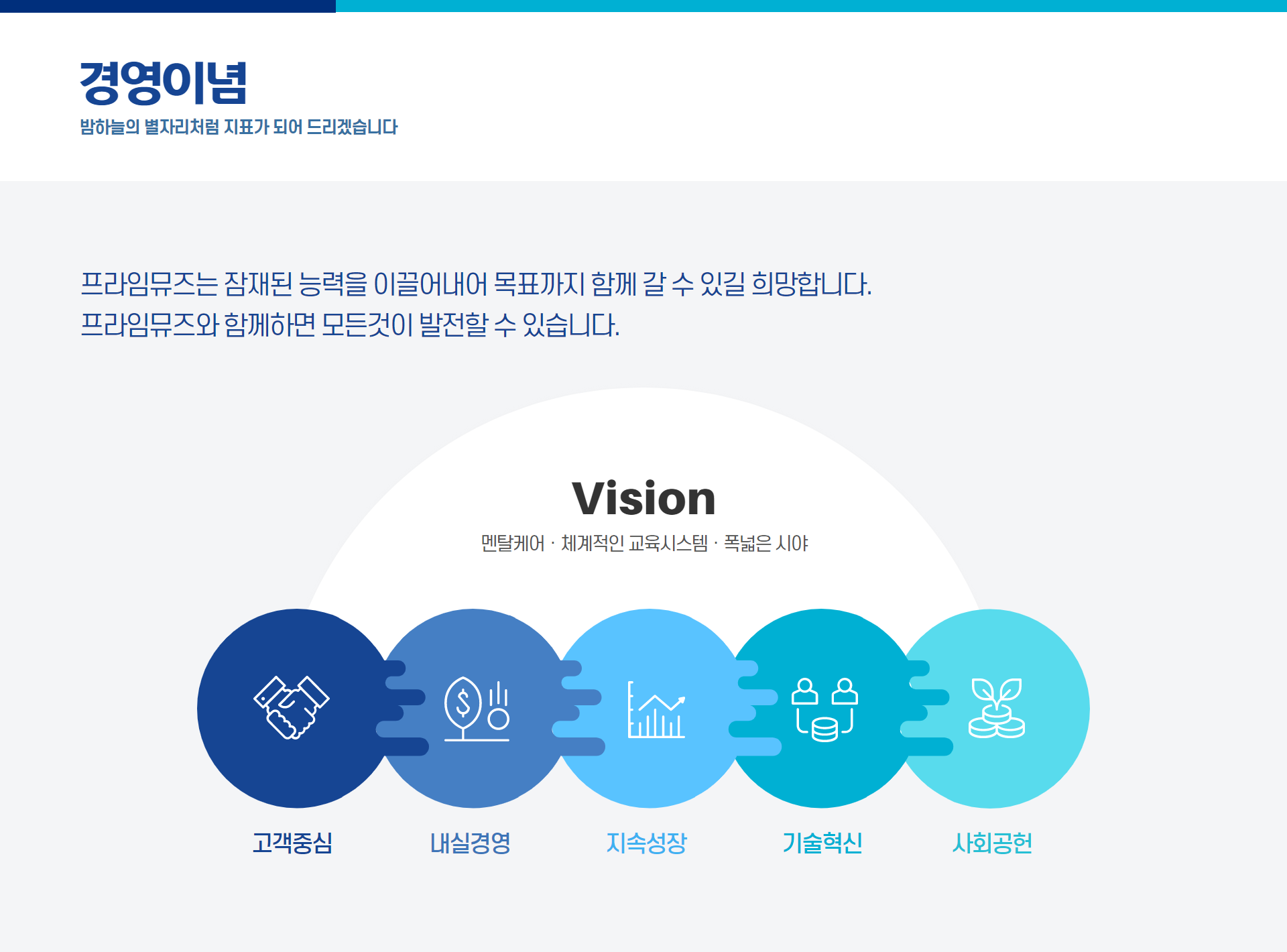 경영이념
밤하늘의 별자리처럼 지표가 되어 드리겠습니다

프라임뮤즈는 잠재된 능력을 이끌어내어 목표까지 함께 갈 수 있길 희망합니다.
프라임뮤즈와 함께하면 모든것이 발전할 수 있습니다.

Vision
멘탈케어 · 체계적인 교육시스템 · 폭넓은 시야

고객중심
내실경영
지속성장
기술혁신
사회공헌